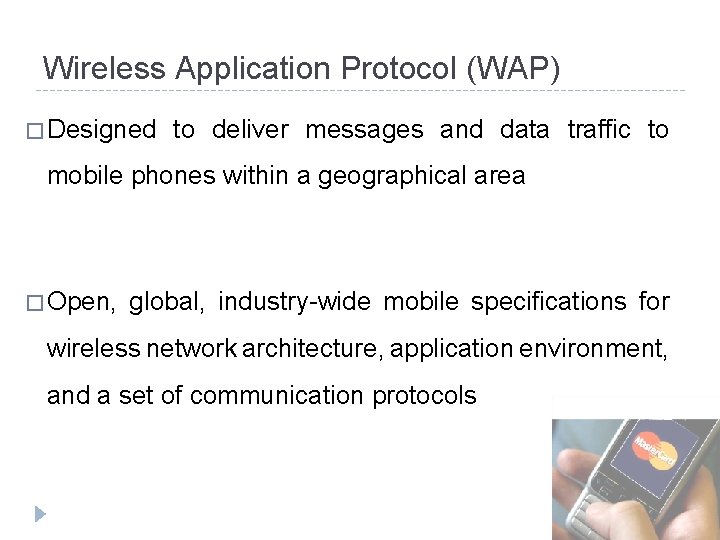 Wireless Application Protocol (WAP)

□ Designed to deliver messages and data traffic to mobile phones within a geographical area

□ Open, global, industry-wide mobile specifications for wireless network architecture, application environment, and a set of communication protocols

MasterCard